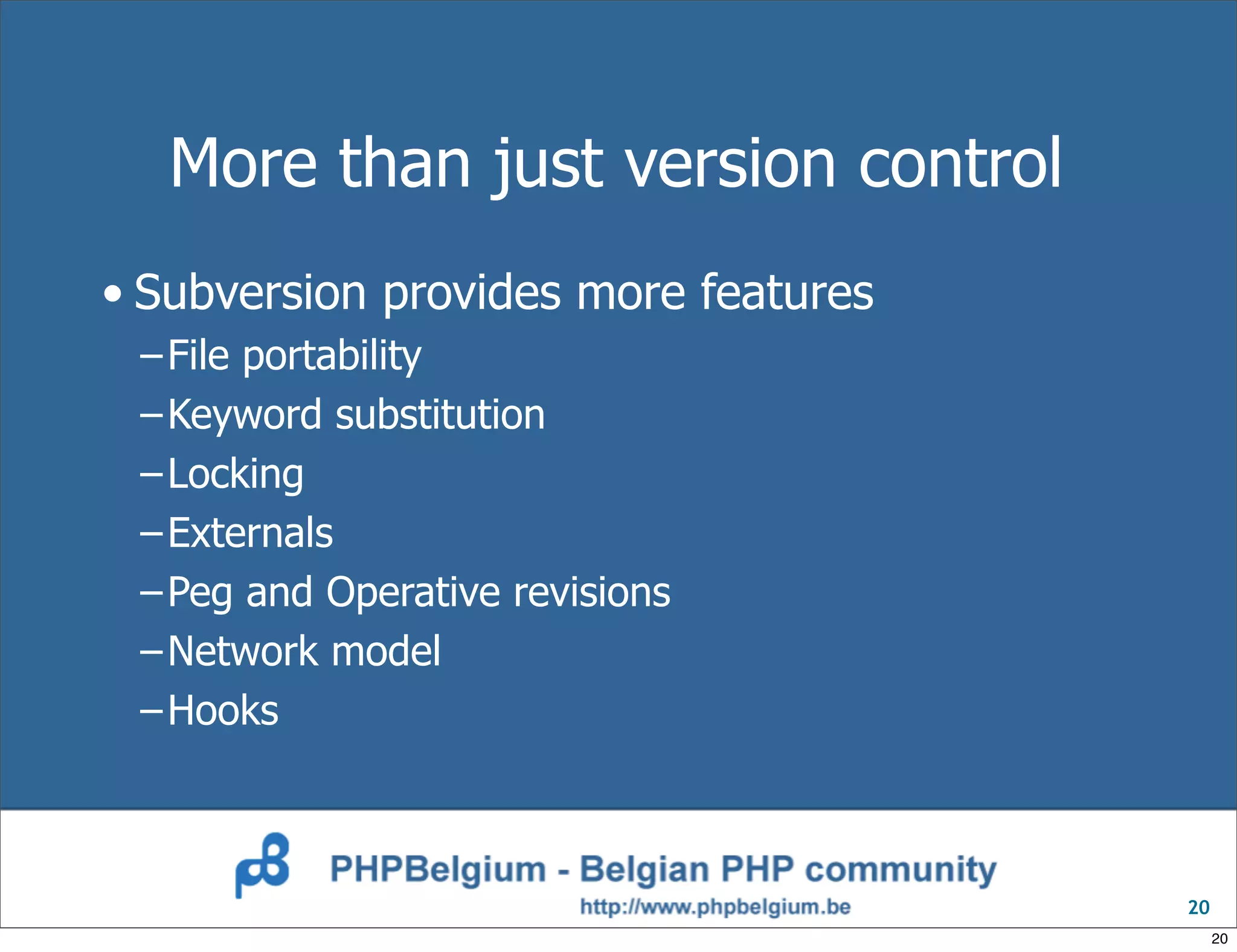 More than just version control

• Subversion provides more features
– File portability
– Keyword substitution
– Locking
– Externals
– Peg and Operative revisions
– Network model
– Hooks

PHPBelgium - Belgian PHP community
http://www.phpbelgium.be

20

20